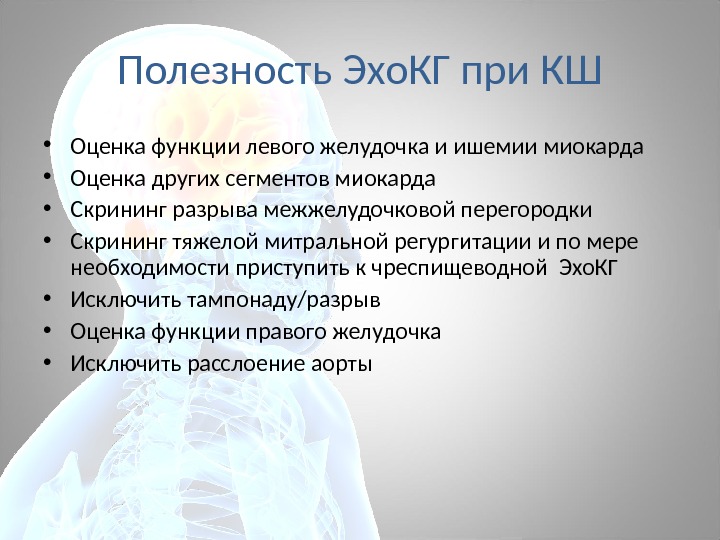 Полезность ЭхоКГ при КШ

• Оценка функции левого желудочка и ишемии миокарда
• Оценка других сегментов миокарда
• Скрининг разрыва межжелудочковой перегородки
• Скрининг тяжелой митральной регургитации и по мере необходимости приступить к чреспищеводной ЭхоКГ
• Исключить тампонаду/разрыв
• Оценка функции правого желудочка
• Исключить расслоение аорты